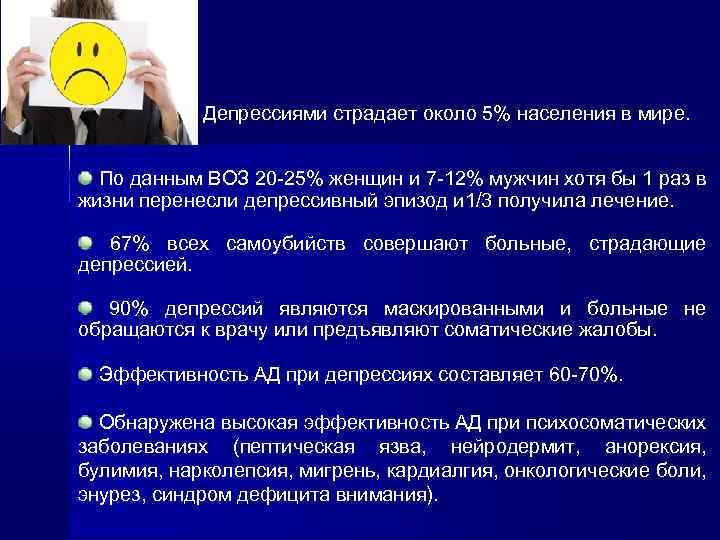 Депрессиями страдает около 5% населения в мире.

По данным ВОЗ 20-25% женщин и 7-12% мужчин хотя бы 1 раз в жизни перенесли депрессивный эпизод и1/3 получила лечение.

67% всех самоубийств совершают больные, страдающие депрессией.

90% депрессий являются маскированными и больные не обращаются к врачу или предъявляют соматические жалобы.

Эффективность АД при депрессиях составляет 60-70%.

Обнаружена высокая эффективность АД при психосоматических заболеваниях (пептическая язва, нейродермит, анорексия, булимия, нарколепсия, мигрень, кардиалгия, онкологические боли, энурез, синдром дефицита внимания).